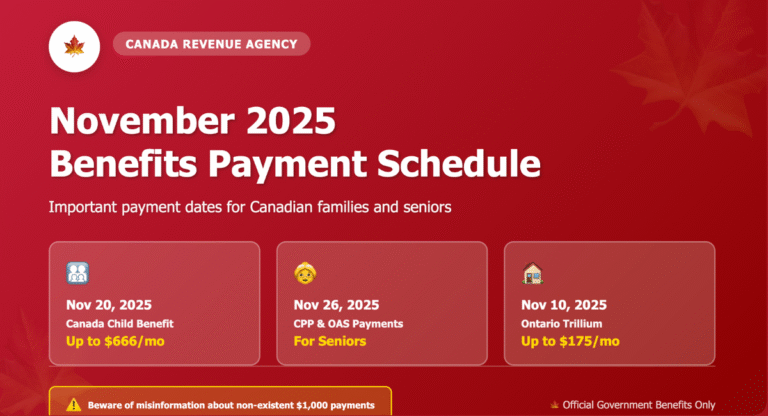 CANADA REVENUE AGENCY

November 2025
Benefits Payment Schedule

Important payment dates for Canadian families and seniors

Nov 20, 2025
Canada Child Benefit
Up to $666/mo

Nov 26, 2025
CPP & OAS Payments
For Seniors

Nov 10, 2025
Ontario Trillium
Up to $175/mo

Beware of misinformation about non-existent $1,000 payments

Official Government Benefits Only